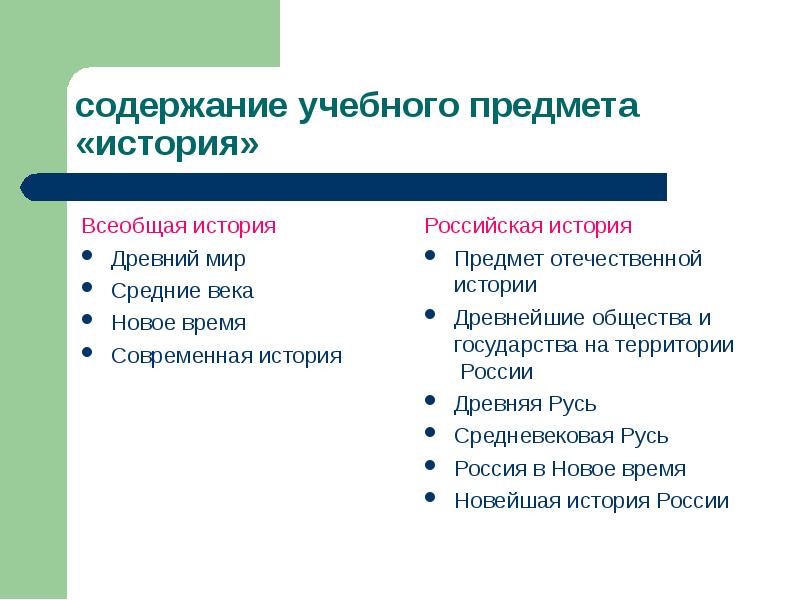 содержание учебного предмета «история»

Всеобщая история
- Древний мир
- Средние века
- Новое время
- Современная история

Российская история
- Предмет отечественной истории
- Древнейшие общества и государства на территории России
- Древняя Русь
- Средневековая Русь
- Россия в Новое время
- Новейшая история России